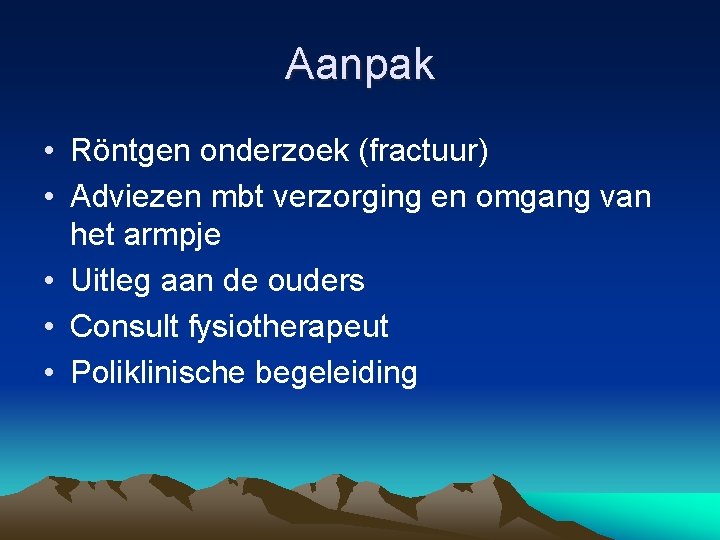 Aanpak

• Röntgen onderzoek (fractuur)
• Adviezen mbt verzorging en omgang van het armpje
• Uitleg aan de ouders
• Consult fysiotherapeut
• Poliklinische begeleiding